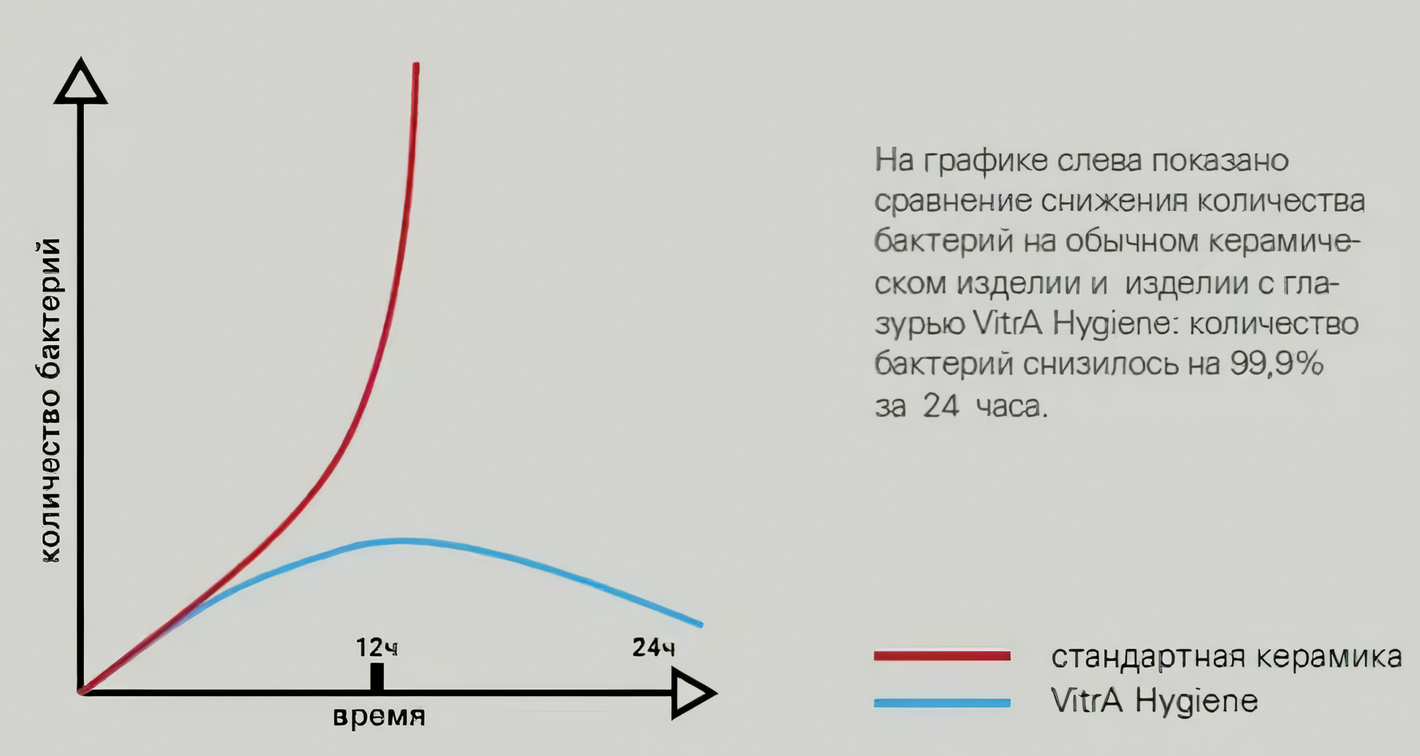 количество бактерий

12ч

24ч

время

На графике слева показано сравнение снижения количества бактерий на обычном керамическом изделии и изделии с глазурью VitrA Hygiene: количество бактерий снизилось на 99,9% за 24 часа.

стандартная керамика

VitrA Hygiene